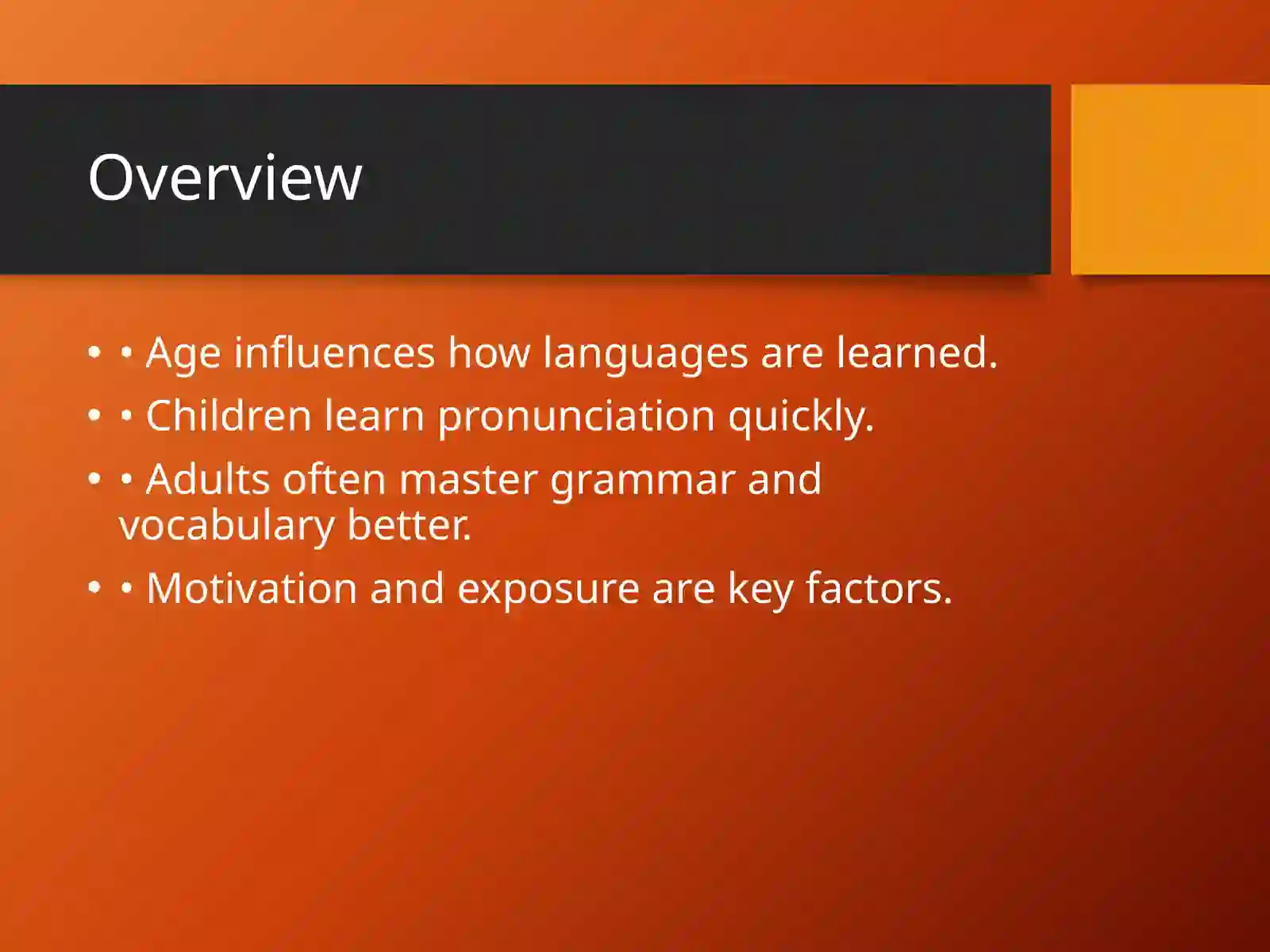 Overview

• • Age influences how languages are learned.
• • Children learn pronunciation quickly.
• • Adults often master grammar and vocabulary better.
• • Motivation and exposure are key factors.